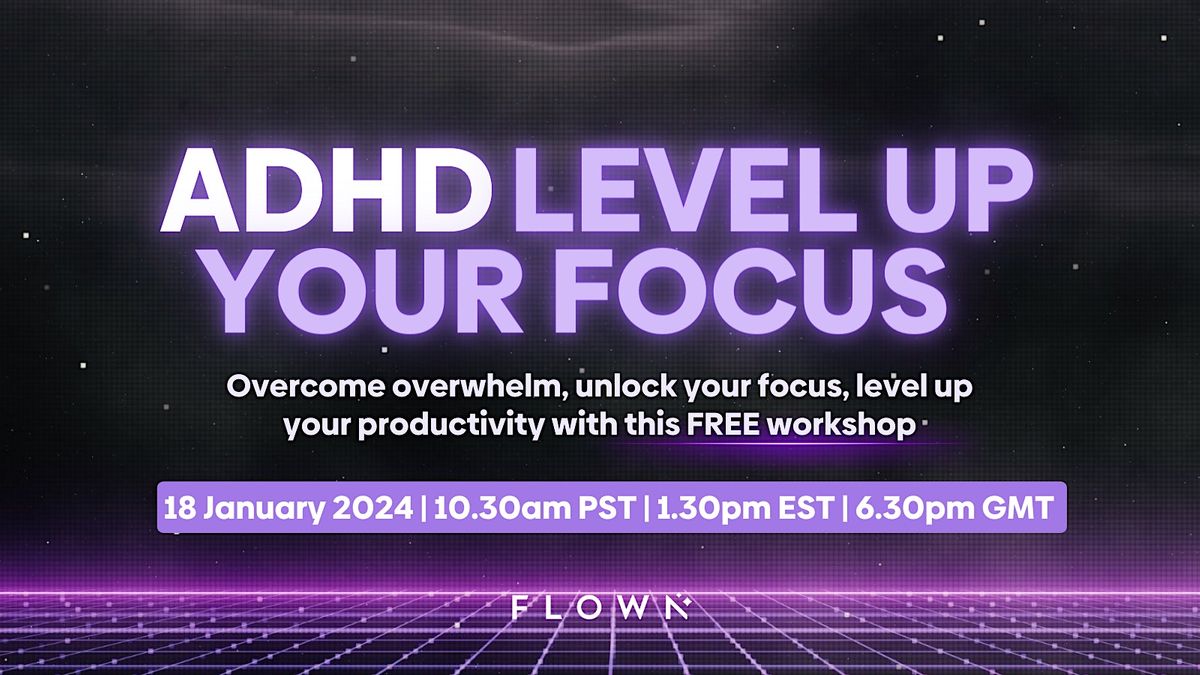 ADHD LEVEL UP YOUR FOCUS

Overcome overwhelm, unlock your focus, level up your productivity with this FREE workshop

18 January 2024 | 10.30am PST | 1.30pm EST | 6.30pm GMT

FLOWN